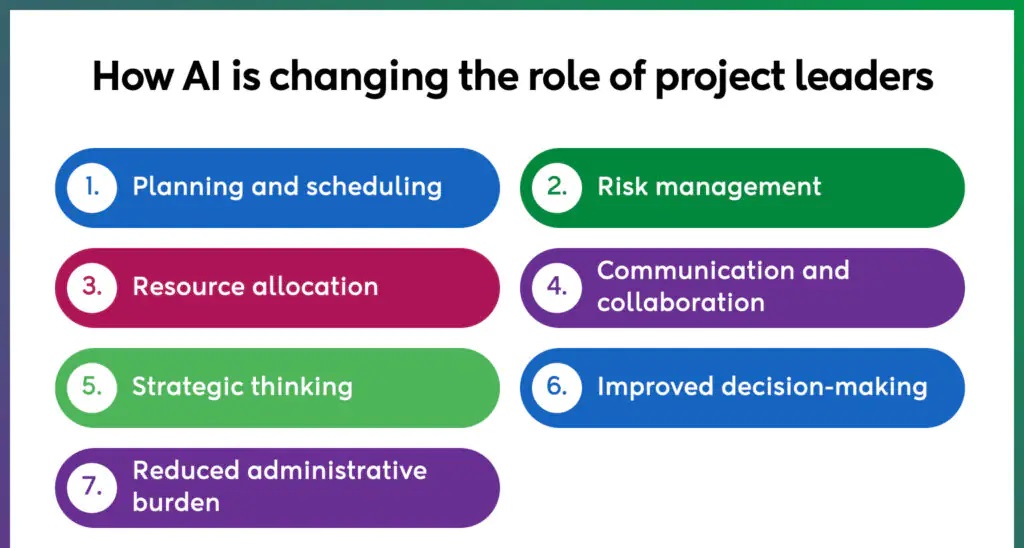 How AI is changing the role of project leaders

1. Planning and scheduling

2. Risk management

3. Resource allocation

4. Communication and collaboration

5. Strategic thinking

6. Improved decision-making

7. Reduced administrative burden